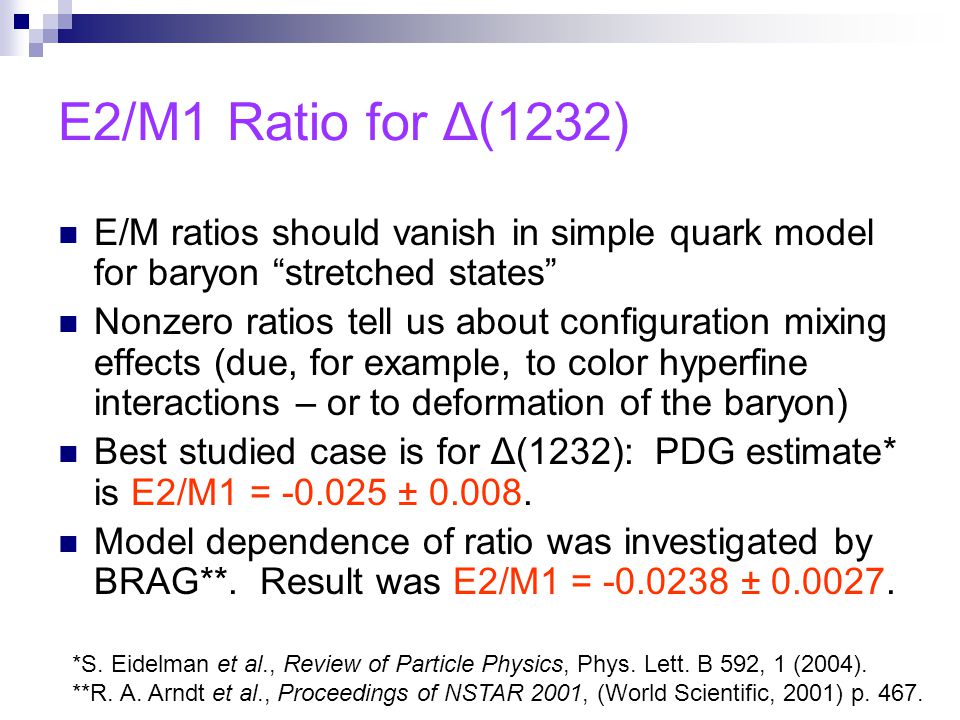 E2/M1 Ratio for Δ(1232)

E/M ratios should vanish in simple quark model for baryon “stretched states”

Nonzero ratios tell us about configuration mixing effects (due, for example, to color hyperfine interactions – or to deformation of the baryon)

Best studied case is for Δ(1232): PDG estimate* is E2/M1 = -0.025 ± 0.008.

Model dependence of ratio was investigated by BRAG**. Result was E2/M1 = -0.0238 ± 0.0027.

*S. Eidelman et al., Review of Particle Physics, Phys. Lett. B 592, 1 (2004).
**R. A. Arndt et al., Proceedings of NSTAR 2001, (World Scientific, 2001) p. 467.